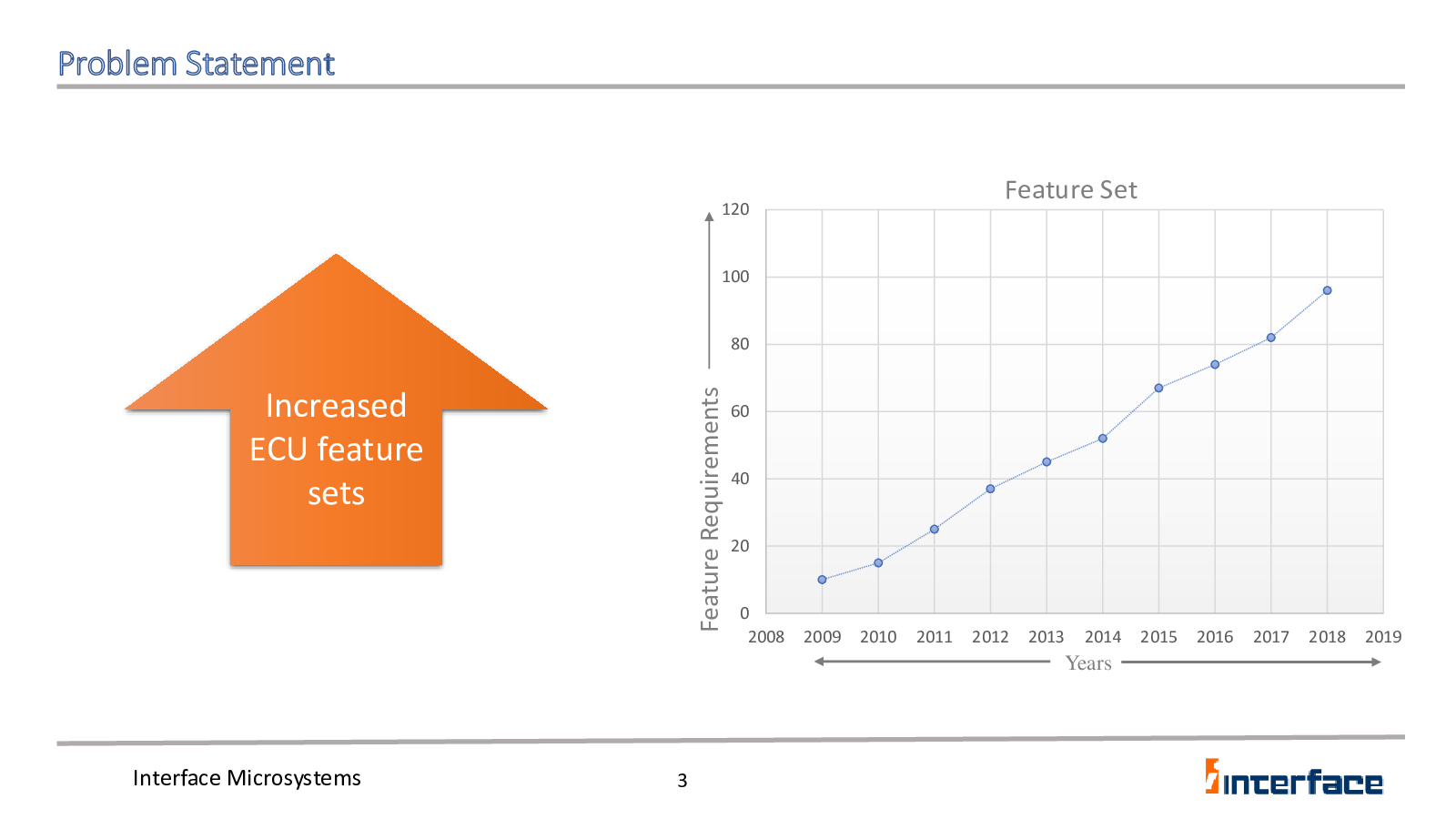 Problem Statement

Increased ECU feature sets

Feature Set

Feature Requirements

120
100
80
60
40
20
0

2008 2009 2010 2011 2012 2013 2014 2015 2016 2017 2018 2019

Years

Interface Microsystems

3

interface